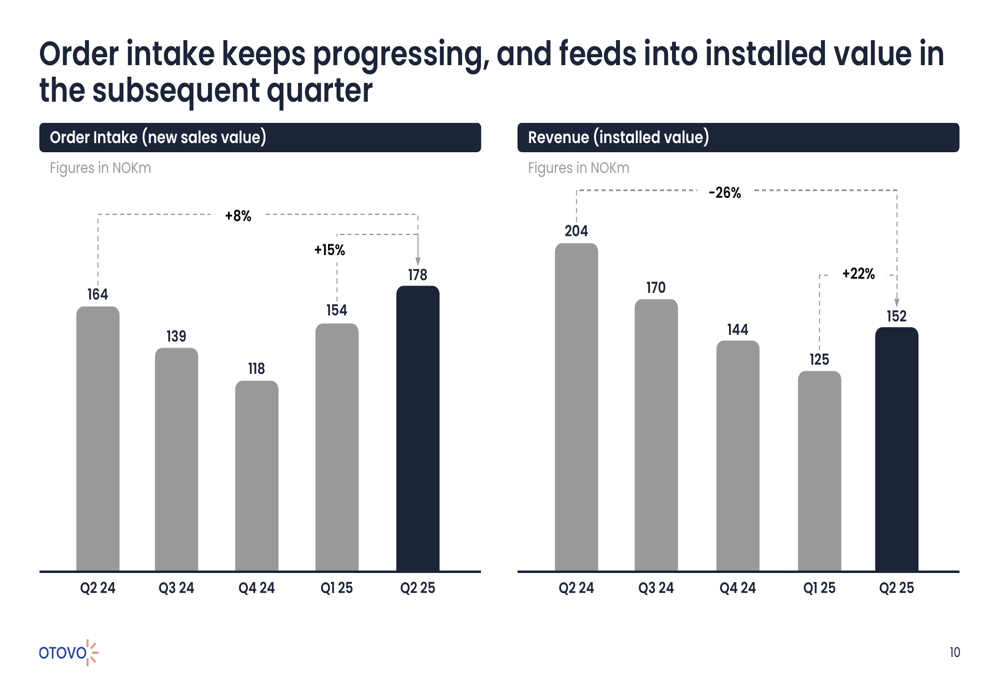 Order intake keeps progressing, and feeds into installed value in the subsequent quarter

Order Intake (new sales value)

Figures in NOKm

+8%

+15%

164

139

118

154

178

Q2 24

Q3 24

Q4 24

Q1 25

Q2 25

Revenue (installed value)

Figures in NOKm

-26%

+22%

204

170

144

125

152

Q2 24

Q3 24

Q4 24

Q1 25

Q2 25

OTOVO

10